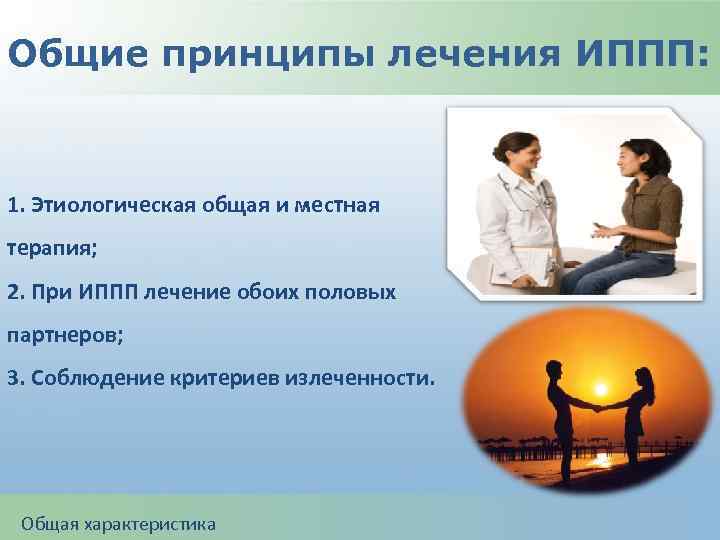 Общие принципы лечения ИППП:

1. Этиологическая общая и местная терапия;

2. При ИППП лечение обоих половых партнеров;

3. Соблюдение критериев излеченности.

Общая характеристика